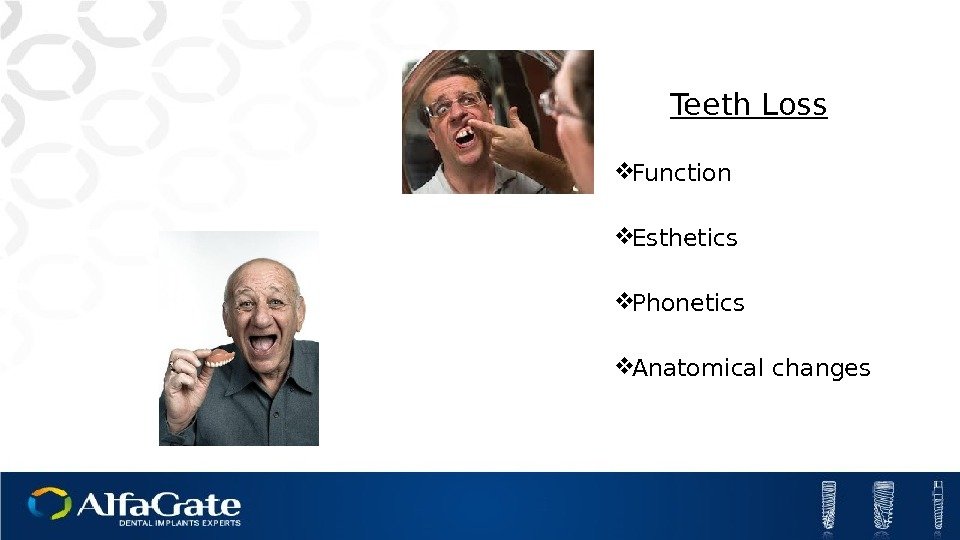 Teeth Loss

❖Function

❖Esthetics

❖Phonetics

❖Anatomical changes

AlfaGate
DENTAL IMPLANTS EXPERTS